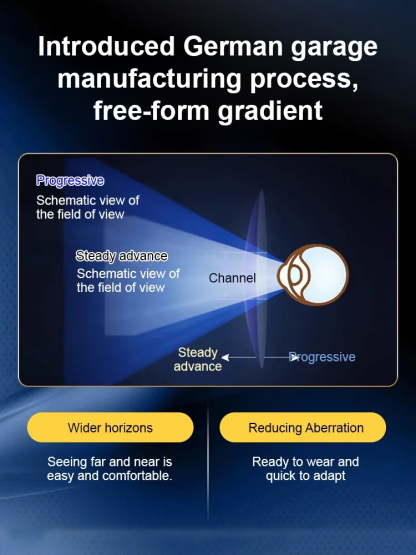 Introduced German garage manufacturing process, free-form gradient

Progressive
Schematic view of the field of view

Steady advance
Schematic view of the field of view

Channel

Steady advance

Progressive

Wider horizons

Seeing far and near is easy and comfortable.

Reducing Aberration

Ready to wear and quick to adapt